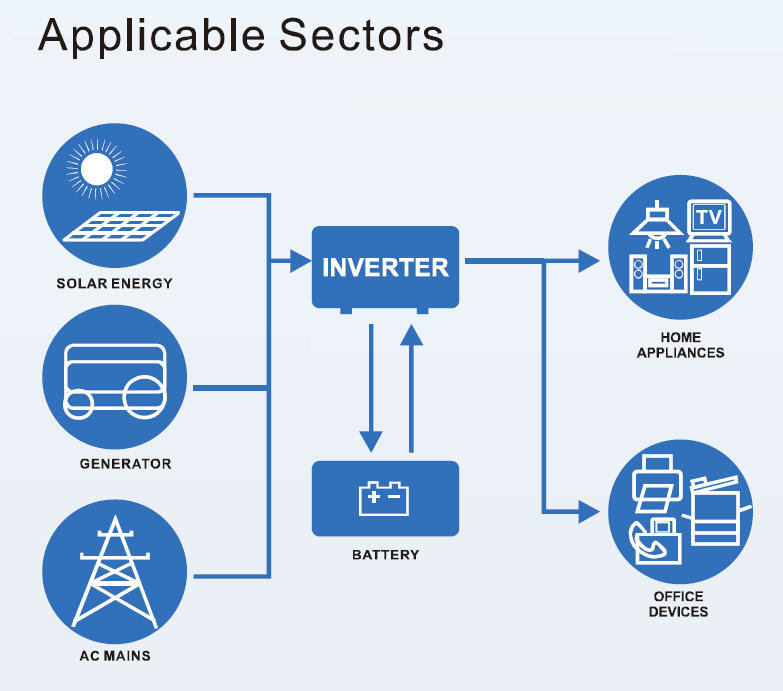 Applicable Sectors

SOLAR ENERGY

GENERATOR

AC MAINS

INVERTER

+ −

BATTERY

TV

HOME APPLIANCES

OFFICE DEVICES